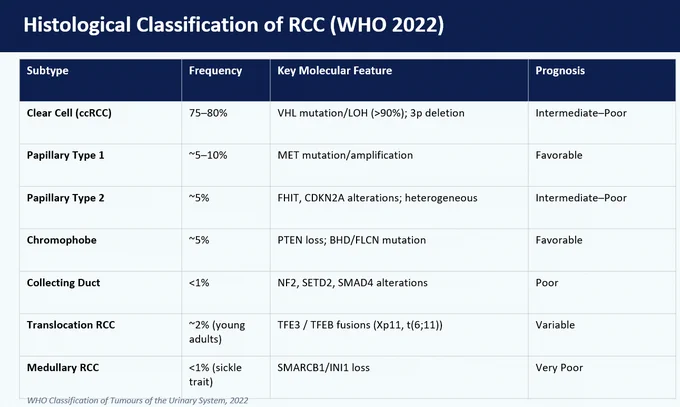 Histological Classification of RCC (WHO 2022)

| Subtype | Frequency | Key Molecular Feature | Prognosis |
|---|---|---|---|
| Clear Cell (ccRCC) | 75–80% | VHL mutation/LOH (>90%); 3p deletion | Intermediate–Poor |
| Papillary Type 1 | ~5–10% | MET mutation/amplification | Favorable |
| Papillary Type 2 | ~5% | FHIT, CDKN2A alterations; heterogeneous | Intermediate–Poor |
| Chromophobe | ~5% | PTEN loss; BHD/FLCN mutation | Favorable |
| Collecting Duct | <1% | NF2, SETD2, SMAD4 alterations | Poor |
| Translocation RCC | ~2% (young adults) | TFE3 / TFEB fusions (Xp11, t(6;11)) | Variable |
| Medullary RCC | <1% (sickle trait) | SMARCB1/INI1 loss | Very Poor |

WHO Classification of Tumours of the Urinary System, 2022